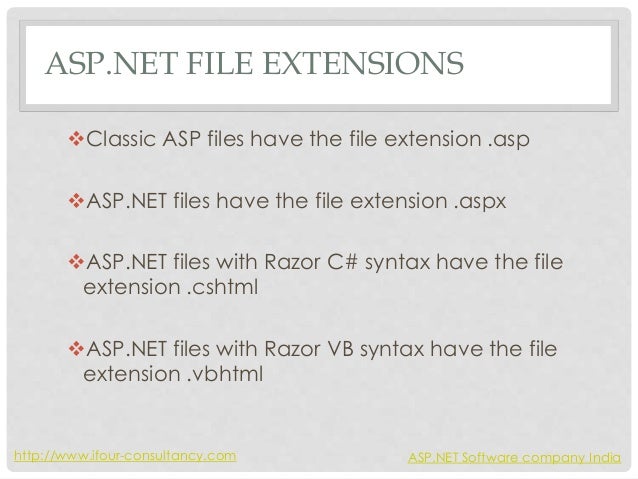 ASP.NET FILE EXTENSIONS

❖Classic ASP files have the file extension .asp

❖ASP.NET files have the file extension .aspx

❖ASP.NET files with Razor C# syntax have the file extension .cshtml

❖ASP.NET files with Razor VB syntax have the file extension .vbhtml

http://www.ifour-consultancy.com

ASP.NET Software company India